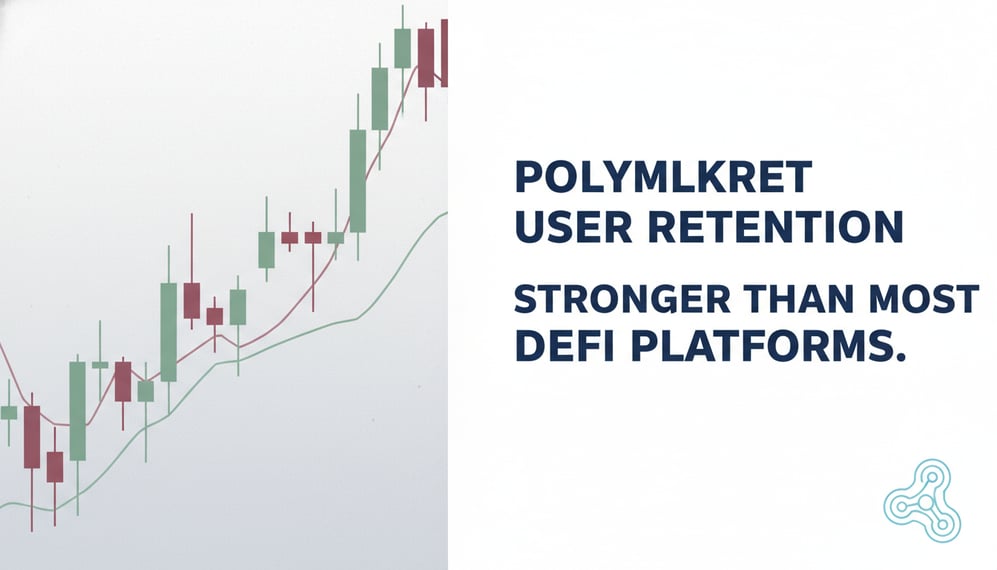 POLYMLKRET USER RETENTION

STRONGER THAN MOST DEFI PLATFORMS.